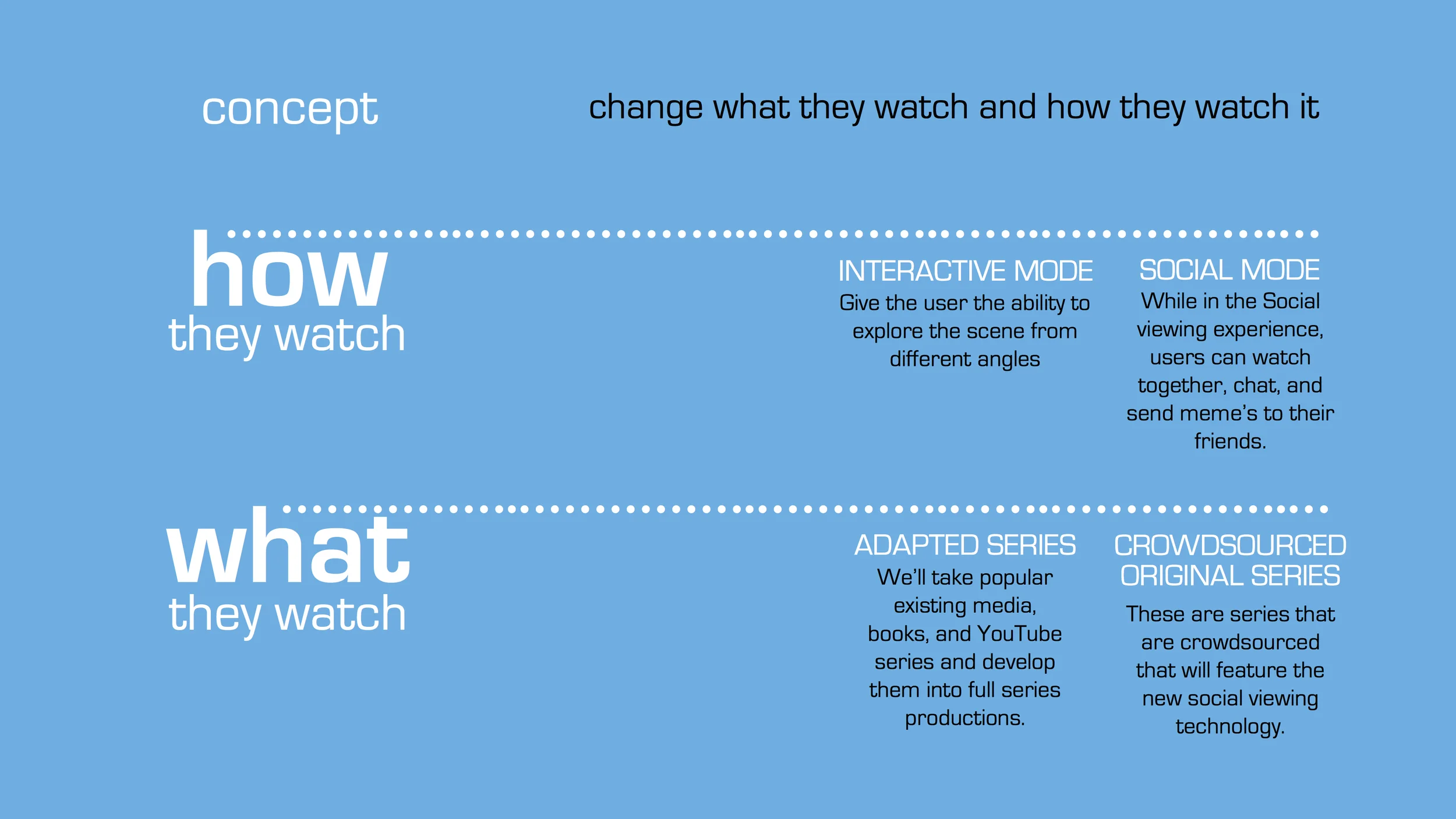 concept

change what they watch and how they watch it

how
they watch

INTERACTIVE MODE
Give the user the ability to explore the scene from different angles

SOCIAL MODE
While in the Social viewing experience, users can watch together, chat, and send meme's to their friends.

what
they watch

ADAPTED SERIES
We'll take popular existing media, books, and YouTube series and develop them into full series productions.

CROWDSOURCED ORIGINAL SERIES
These are series that are crowdsourced that will feature the new social viewing technology.